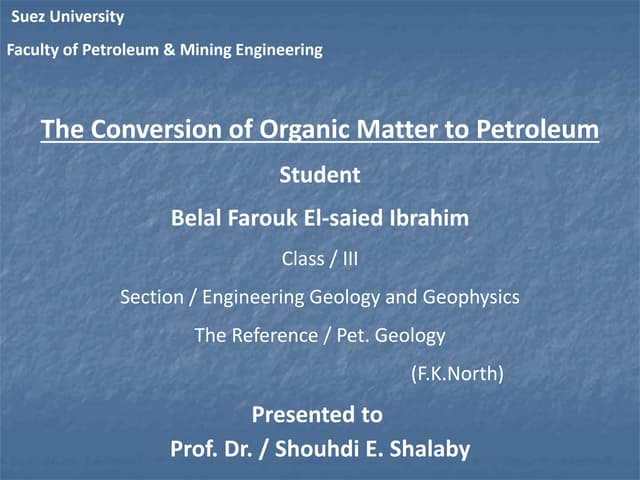 Suez University

Faculty of Petroleum & Mining Engineering

The Conversion of Organic Matter to Petroleum

Student

Belal Farouk El-saied Ibrahim

Class / III

Section / Engineering Geology and Geophysics

The Reference / Pet. Geology

(F.K.North)

Presented to

Prof. Dr. / Shouhdi E. Shalaby